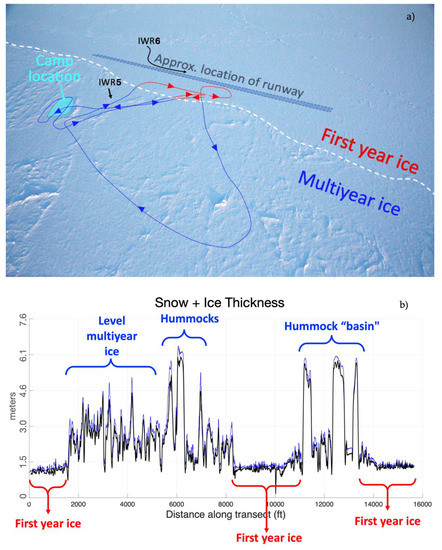 a)

IWR6

Approx. location of runway

Camp location

IWR5

First year ice

Multiyear ice

Snow + Ice Thickness

b)

Level multiyear ice

Hummocks

Hummock "basin"

meters

7.6

6.1

4.6

3.0

1.5

0

0 2000 4000 6000 8000 10000 12000 14000 16000

Distance along transect (ft)

First year ice

First year ice

First year ice